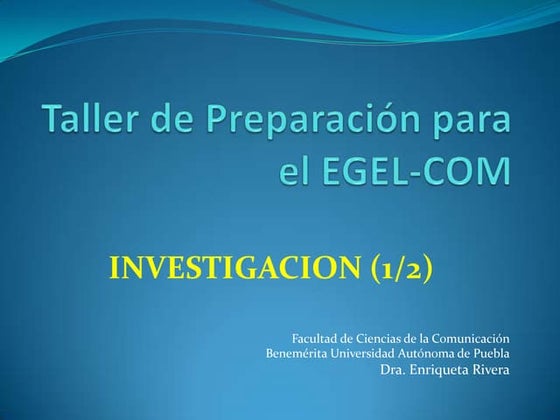 Taller de Preparación para el EGEL-COM

INVESTIGACION (1/2)

Facultad de Ciencias de la Comunicación
Benemérita Universidad Autónoma de Puebla
Dra. Enriqueta Rivera